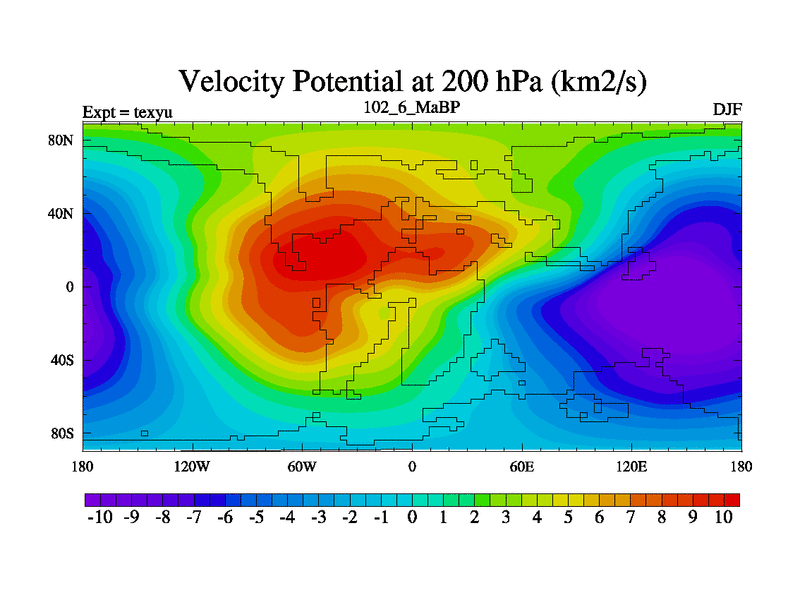 Velocity Potential at 200 hPa (km2/s)

Expt = texyu

102_6_MaBP

DJF

80N
40N
0
40S
80S

180 120W 60W 0 60E 120E 180

-10 -9 -8 -7 -6 -5 -4 -3 -2 -1 0 1 2 3 4 5 6 7 8 9 10